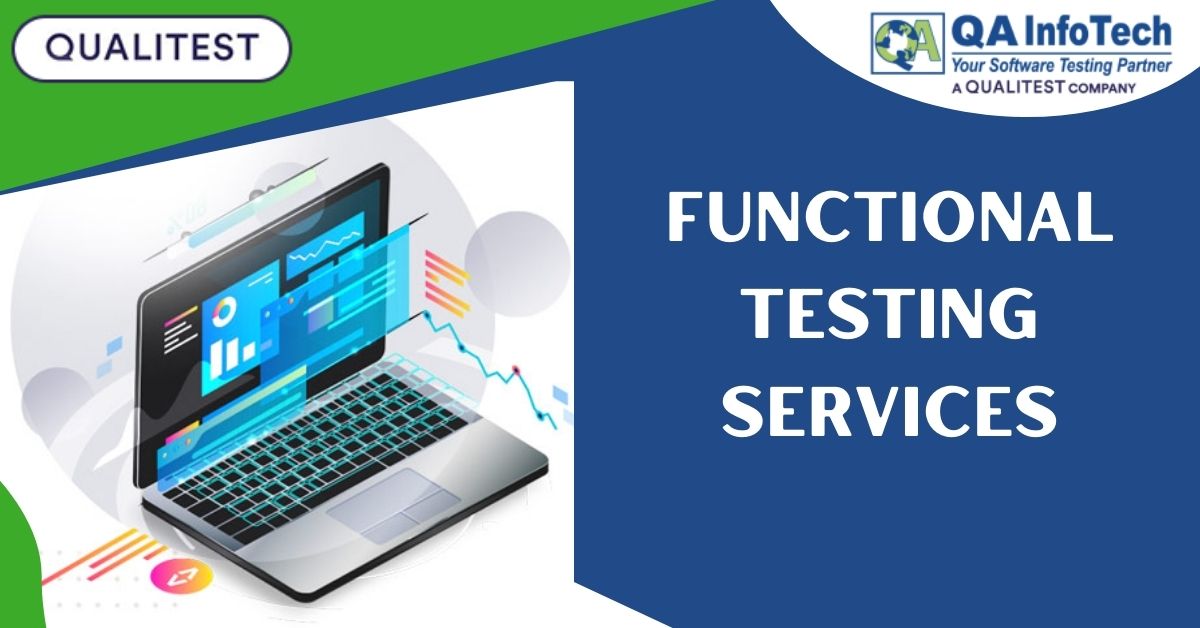 QUALITEST

QA InfoTech
Your Software Testing Partner
A QUALITEST COMPANY

FUNCTIONAL TESTING SERVICES